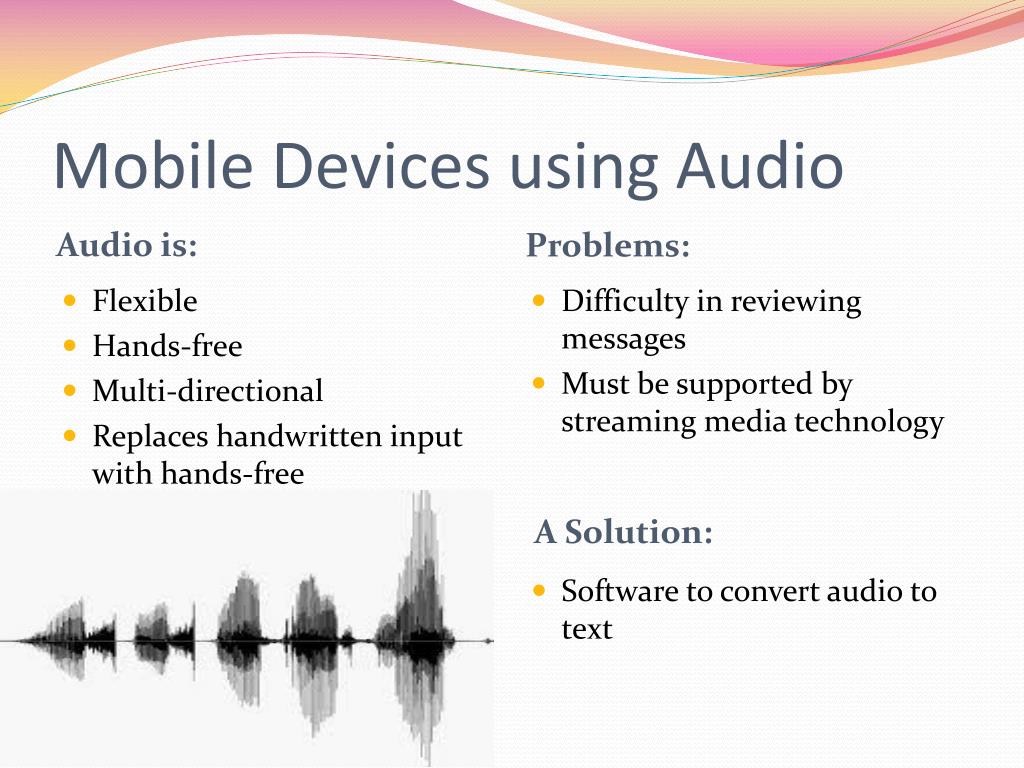 Mobile Devices using Audio

Audio is:

- Flexible
- Hands-free
- Multi-directional
- Replaces handwritten input with hands-free

Problems:

- Difficulty in reviewing messages
- Must be supported by streaming media technology

A Solution:

- Software to convert audio to text